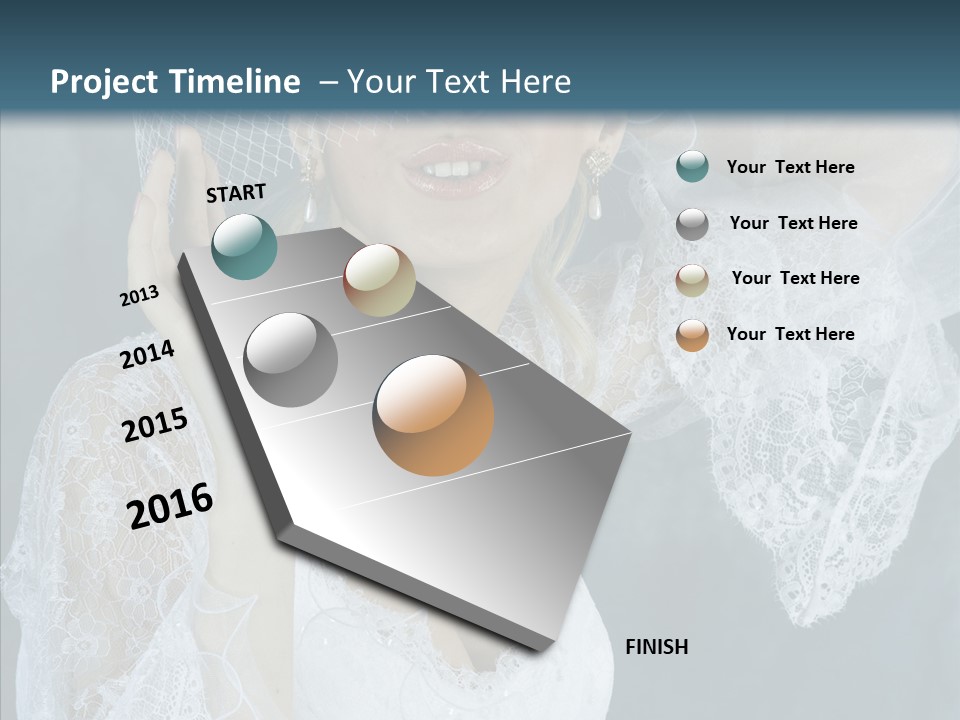 Project Timeline – Your Text Here

START

2013

2014

2015

2016

FINISH

Your Text Here

Your Text Here

Your Text Here

Your Text Here